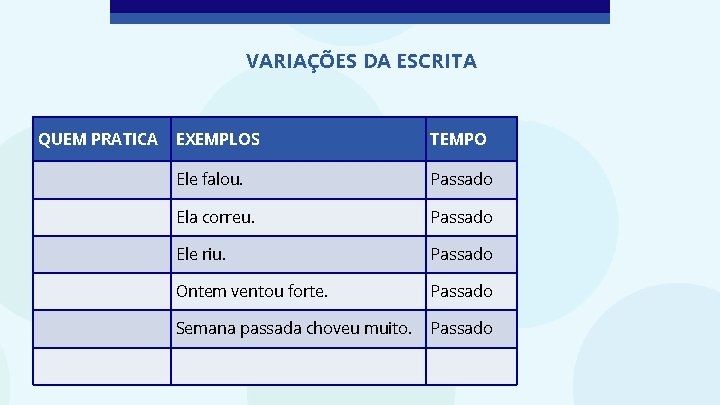 VARIAÇÕES DA ESCRITA

| QUEM PRATICA | EXEMPLOS | TEMPO |
|---|---|---|
| | Ele falou. | Passado |
| | Ela correu. | Passado |
| | Ele riu. | Passado |
| | Ontem ventou forte. | Passado |
| | Semana passada choveu muito. | Passado |
| | | |